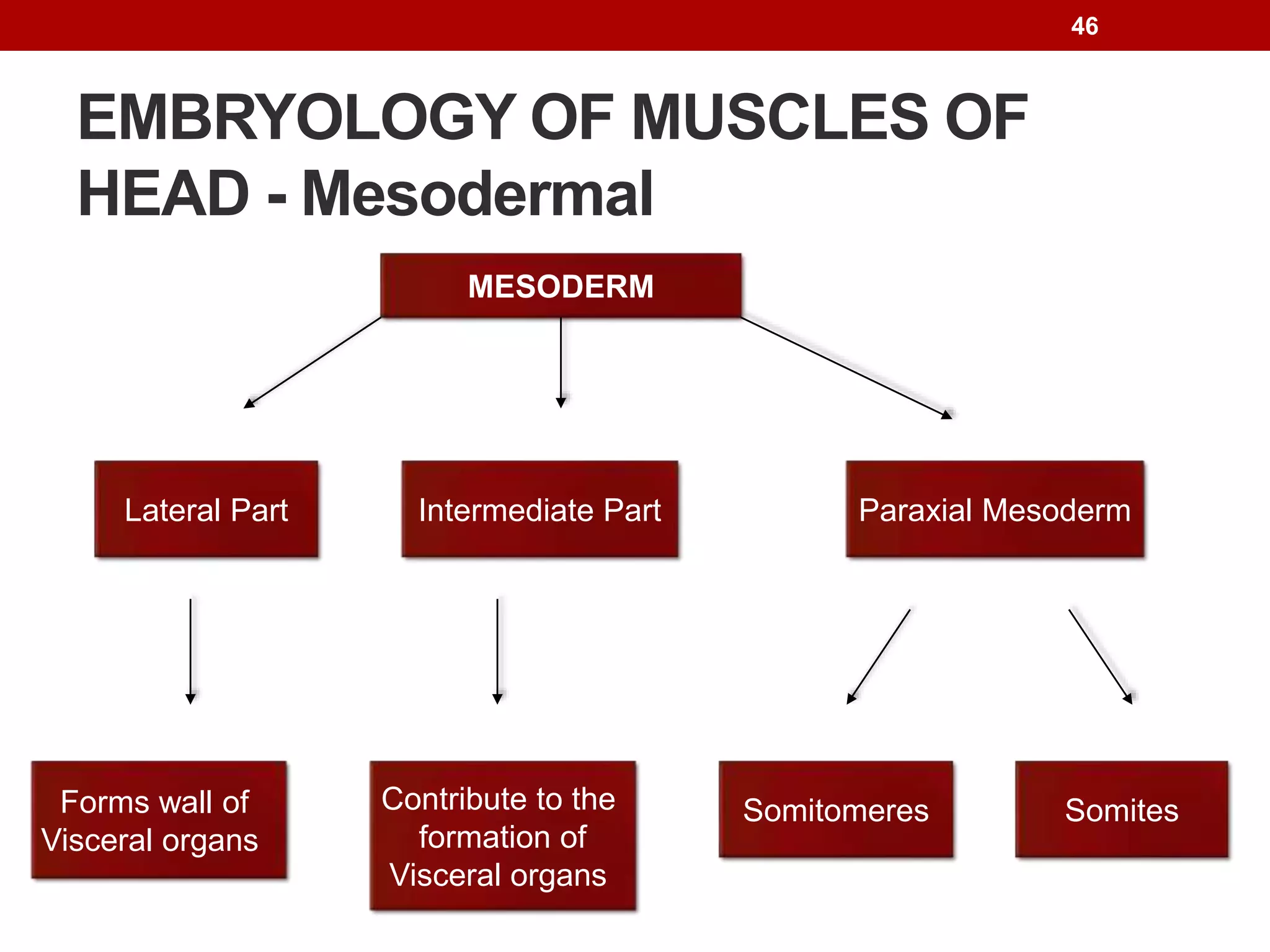 46

EMBRYOLOGY OF MUSCLES OF HEAD - Mesodermal

MESODERM

Lateral Part

Intermediate Part

Paraxial Mesoderm

Forms wall of Visceral organs

Contribute to the formation of Visceral organs

Somitomeres

Somites